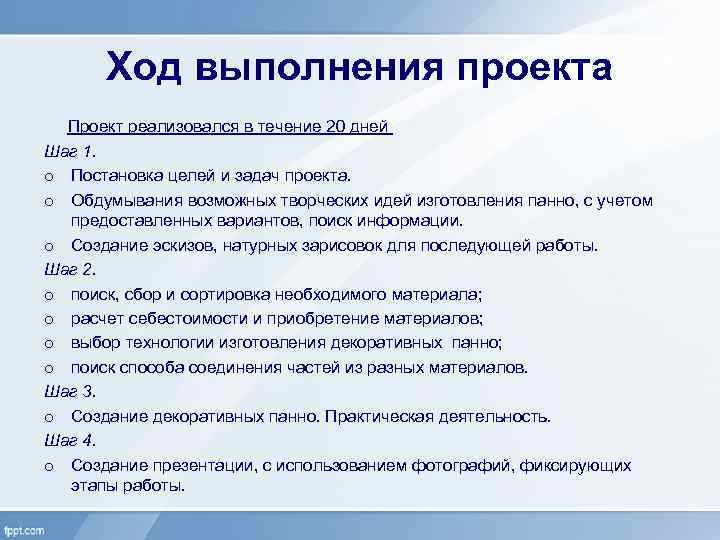 Ход выполнения проекта

Проект реализовался в течение 20 дней

Шаг 1.

o Постановка целей и задач проекта.

o Обдумывания возможных творческих идей изготовления панно, с учетом предоставленных вариантов, поиск информации.

o Создание эскизов, натурных зарисовок для последующей работы.

Шаг 2.

o поиск, сбор и сортировка необходимого материала;

o расчет себестоимости и приобретение материалов;

o выбор технологии изготовления декоративных панно;

o поиск способа соединения частей из разных материалов.

Шаг 3.

o Создание декоративных панно. Практическая деятельность.

Шаг 4.

o Создание презентации, с использованием фотографий, фиксирующих этапы работы.

fppt.com